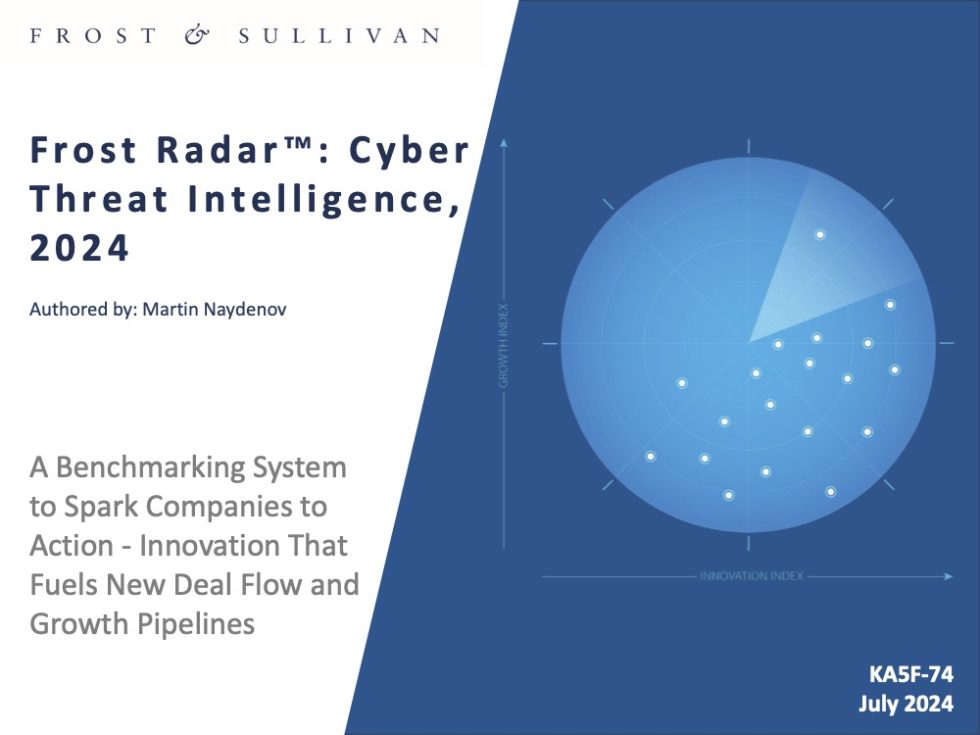 FROST & SULLIVAN

Frost Radar™: Cyber Threat Intelligence, 2024

Authored by: Martin Naydenov

A Benchmarking System to Spark Companies to Action - Innovation That Fuels New Deal Flow and Growth Pipelines

GROWTH INDEX

INNOVATION INDEX

KA5F-74
July 2024